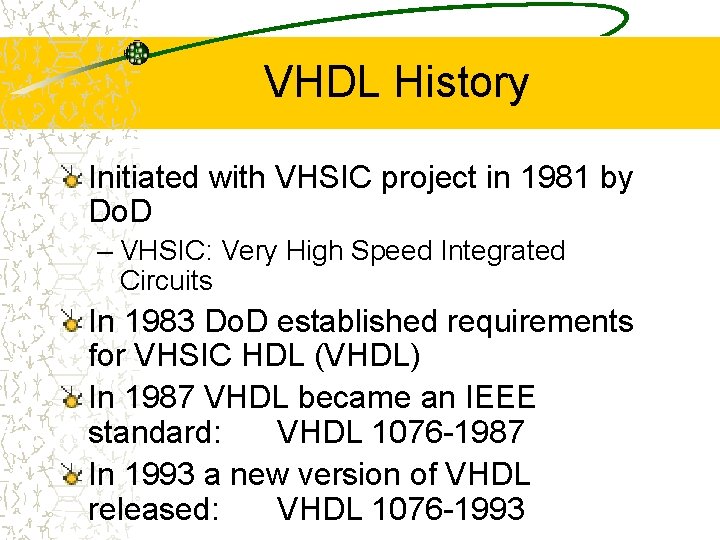 VHDL History

Initiated with VHSIC project in 1981 by DoD

– VHSIC: Very High Speed Integrated Circuits

In 1983 DoD established requirements for VHSIC HDL (VHDL)

In 1987 VHDL became an IEEE standard: VHDL 1076-1987

In 1993 a new version of VHDL released: VHDL 1076-1993